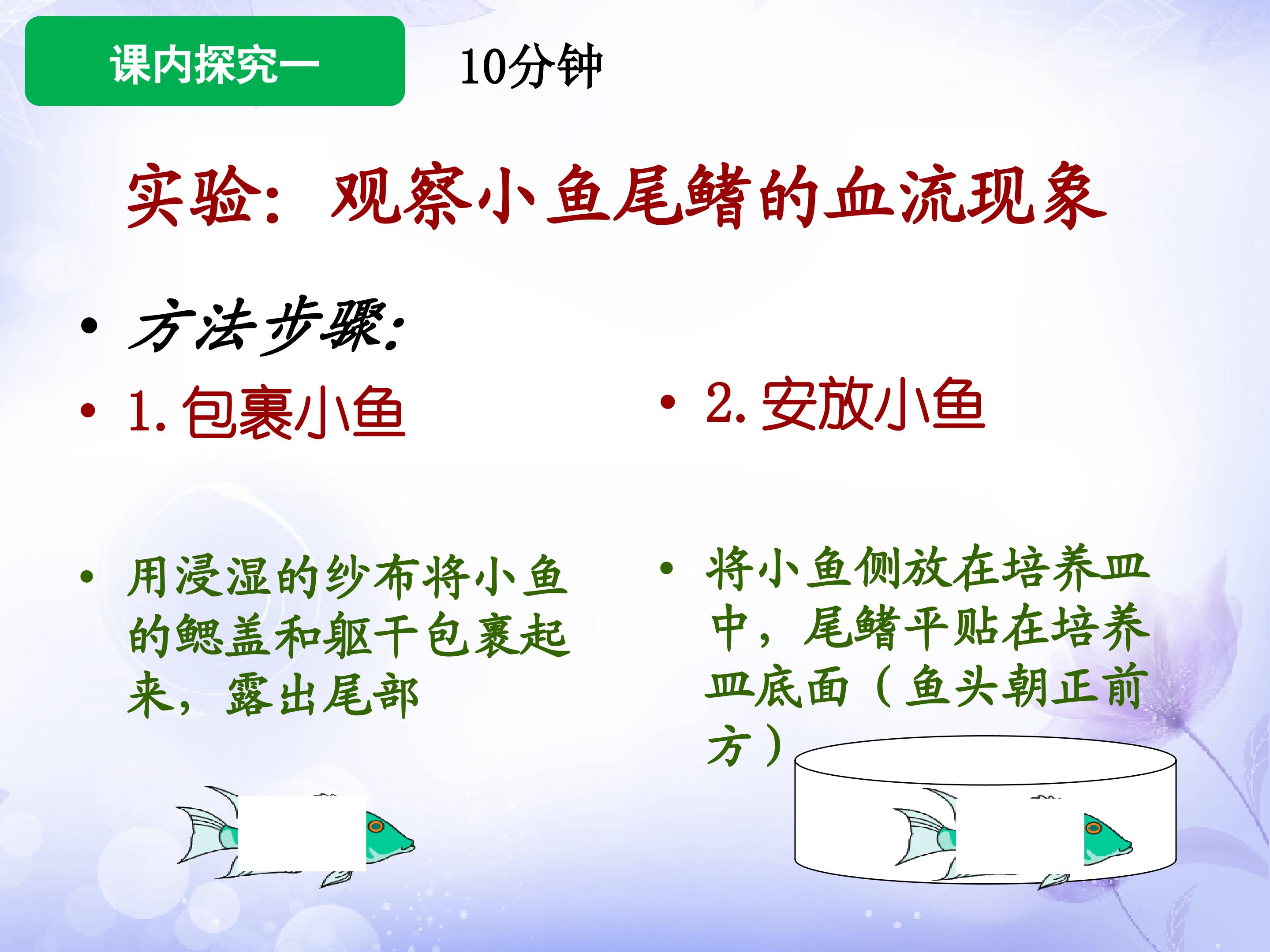 课内探究一

10分钟

实验：观察小鱼尾鳍的血流现象

• 方法步骤:

• 1. 包裹小鱼

• 用浸湿的纱布将小鱼的鳃盖和躯干包裹起来，露出尾部

• 2. 安放小鱼

• 将小鱼侧放在培养皿中，尾鳍平贴在培养皿底面（鱼头朝正前方）